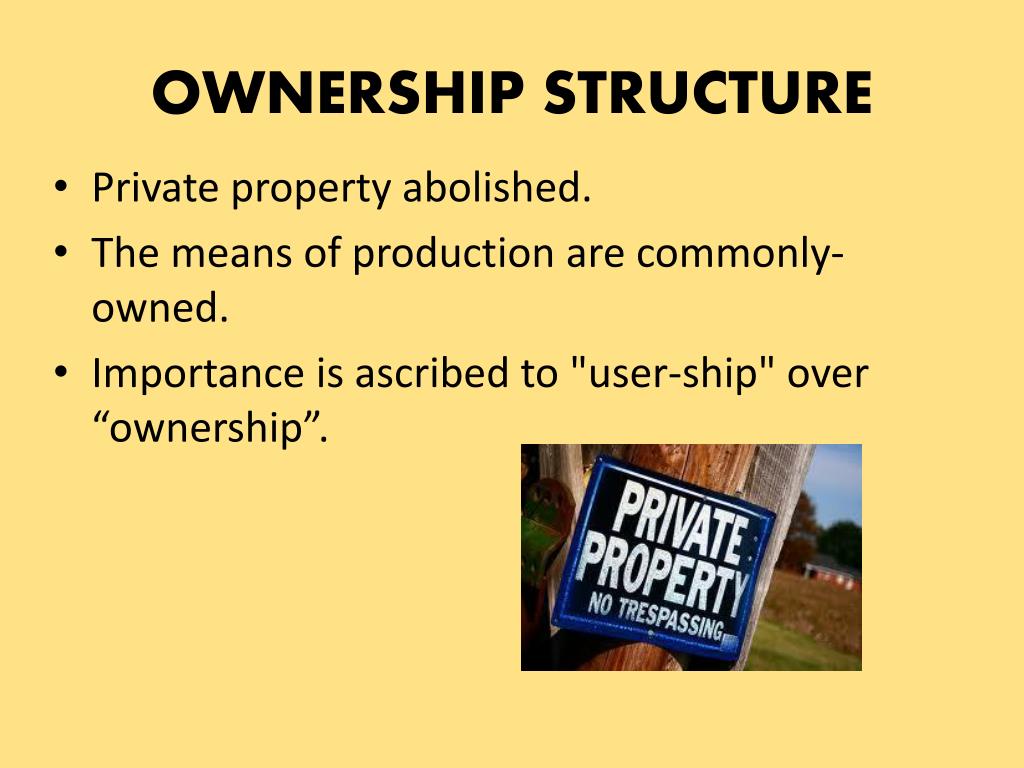 OWNERSHIP STRUCTURE

• Private property abolished.
• The means of production are commonly-owned.
• Importance is ascribed to "user-ship" over “ownership”.

PRIVATE PROPERTY NO TRESPASSING